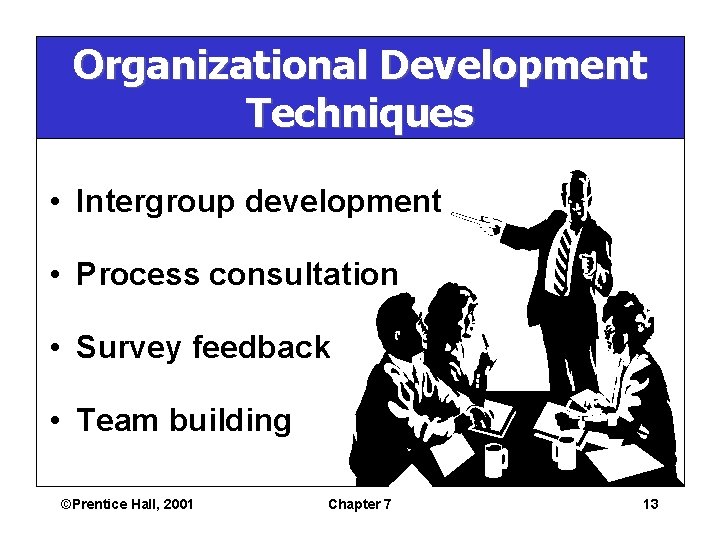 Organizational Development Techniques

• Intergroup development

• Process consultation

• Survey feedback

• Team building

©Prentice Hall, 2001

Chapter 7

13